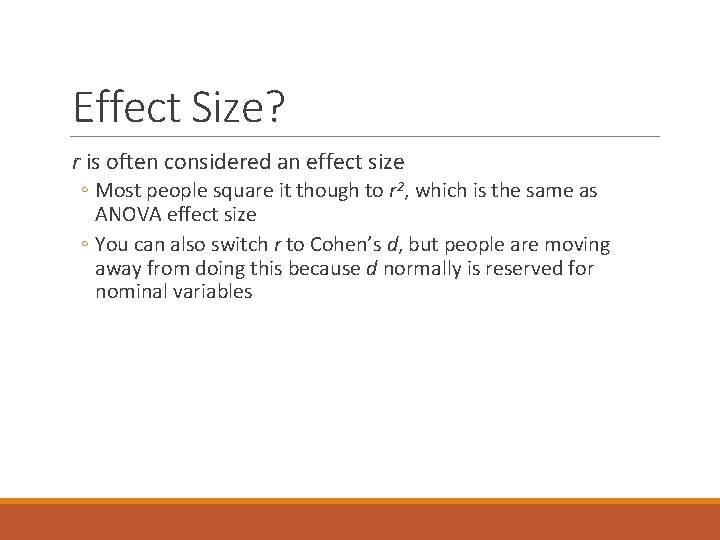 Effect Size?

$r$ is often considered an effect size

◦ Most people square it though to $r^2$, which is the same as ANOVA effect size

◦ You can also switch $r$ to Cohen's $d$, but people are moving away from doing this because $d$ normally is reserved for nominal variables